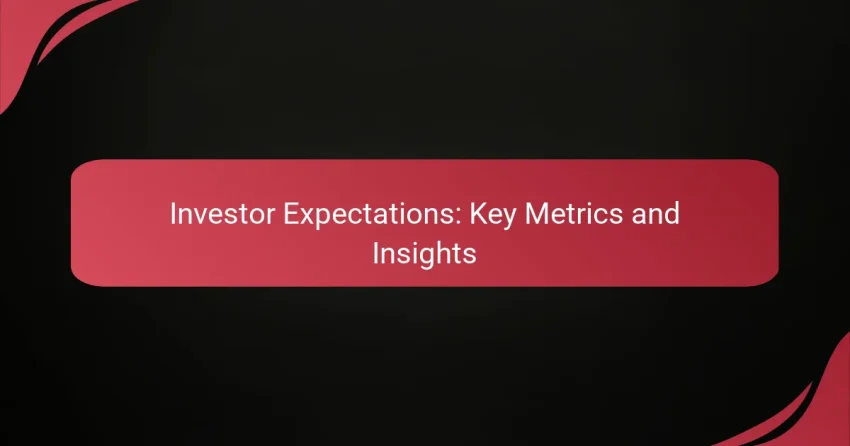 Investor Expectations: Key Metrics and Insights